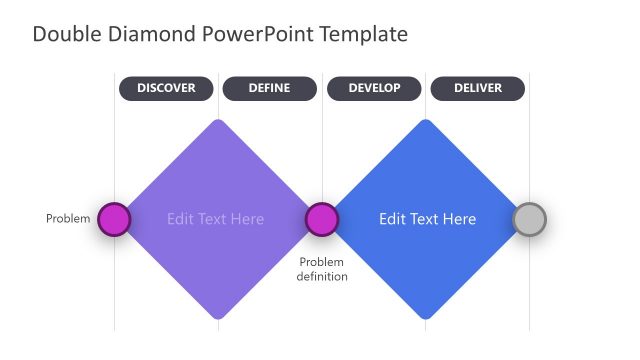 Double Diamond PowerPoint Template

DISCOVER

DEFINE

DEVELOP

DELIVER

Problem

Edit Text Here

Problem definition

Edit Text Here